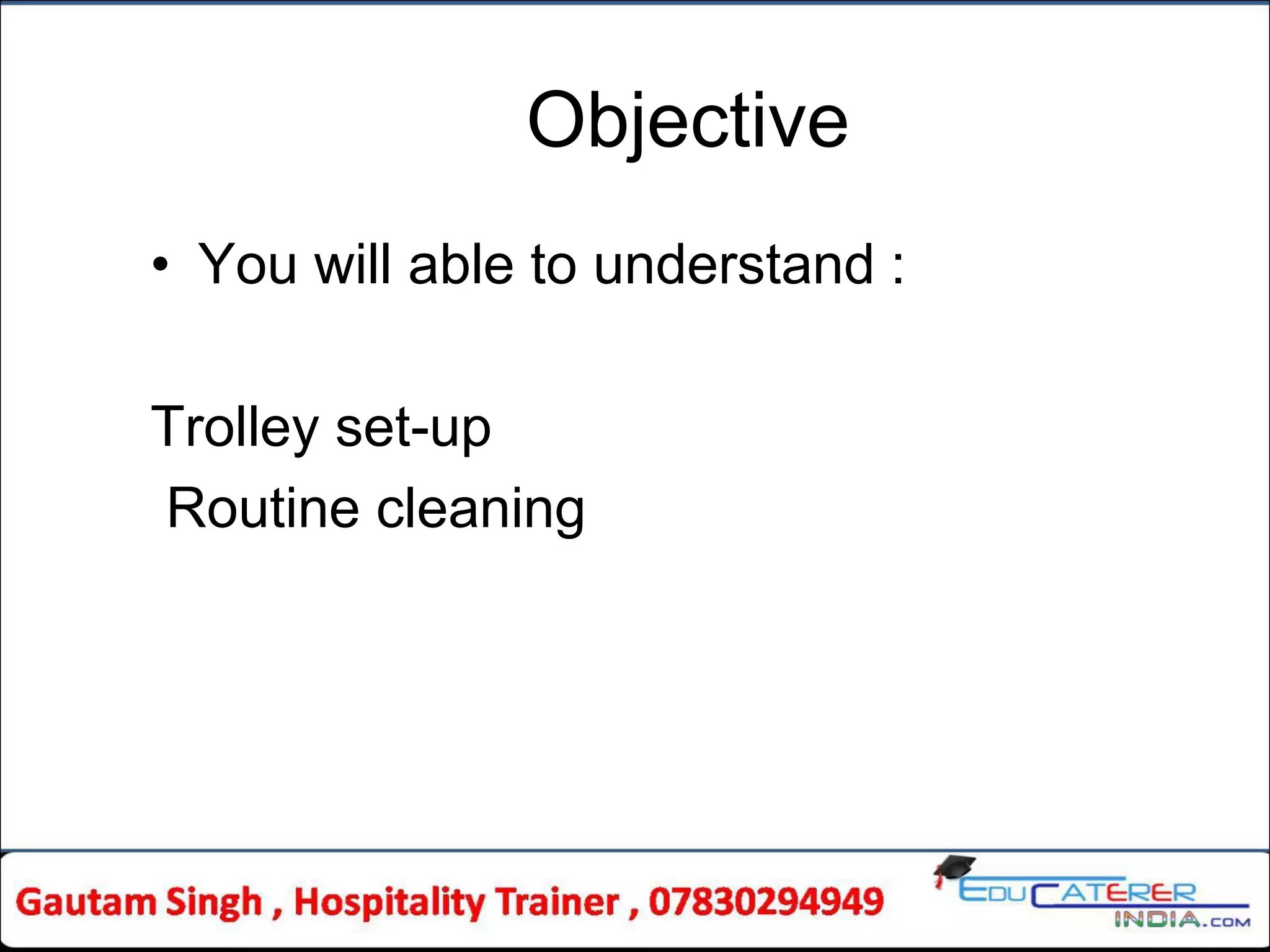 Objective

• You will able to understand :

Trolley set-up

Routine cleaning

Gautam Singh , Hospitality Trainer , 07830294949

EDUCATERER INDIA.COM